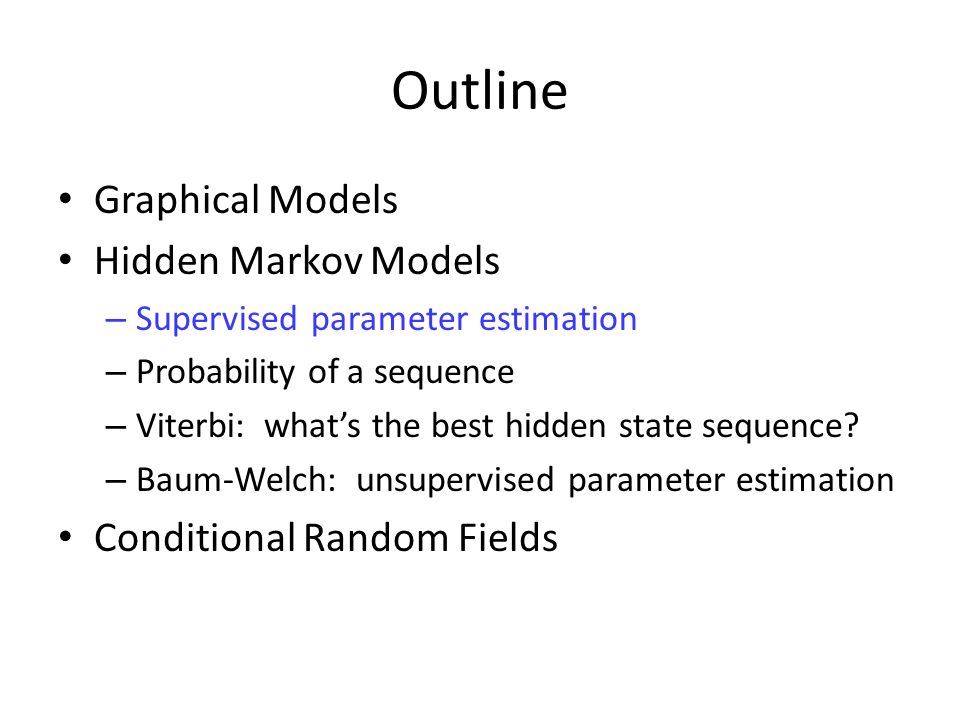 Outline

• Graphical Models
• Hidden Markov Models
– Supervised parameter estimation
– Probability of a sequence
– Viterbi: what's the best hidden state sequence?
– Baum-Welch: unsupervised parameter estimation
• Conditional Random Fields